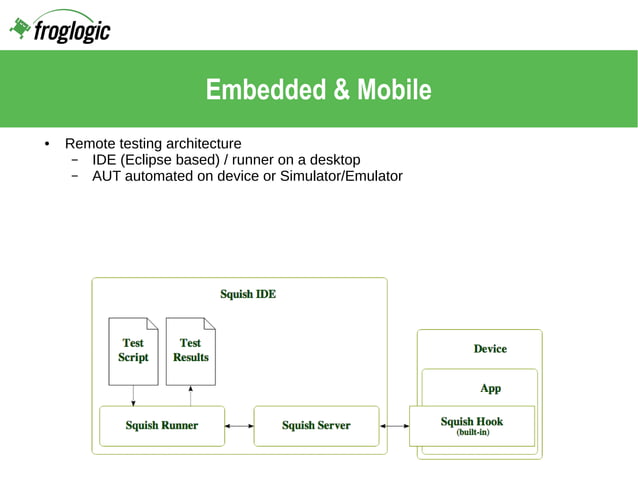 froglogic

Embedded & Mobile

• Remote testing architecture
 – IDE (Eclipse based) / runner on a desktop
 – AUT automated on device or Simulator/Emulator

Squish IDE

Test Script

Test Results

Squish Runner

Squish Server

Device

App

Squish Hook (built-in)